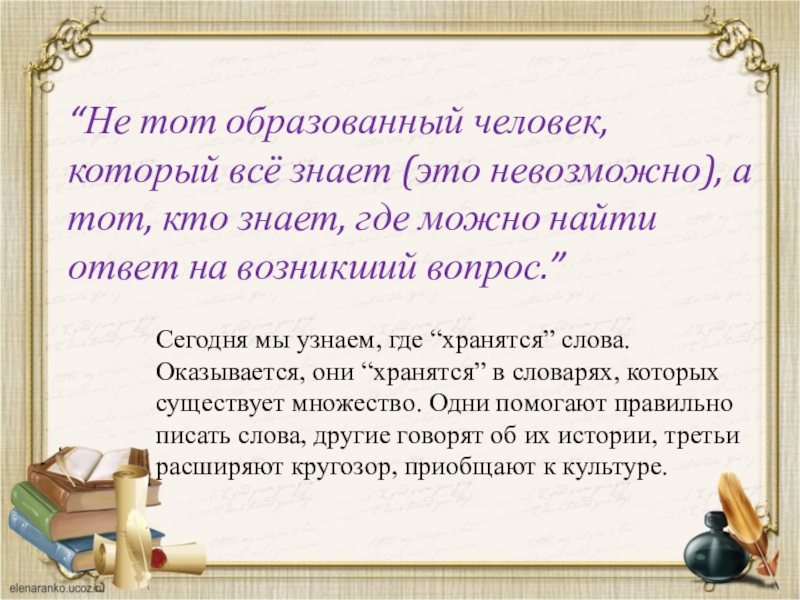 “Не тот образованный человек, который всё знает (это невозможно), а тот, кто знает, где можно найти ответ на возникший вопрос.”

Сегодня мы узнаем, где “хранятся” слова. Оказывается, они “хранятся” в словарях, которых существует множество. Одни помогают правильно писать слова, другие говорят об их истории, третьи расширяют кругозор, приобщают к культуре.

elenaranko.ucoz.ru